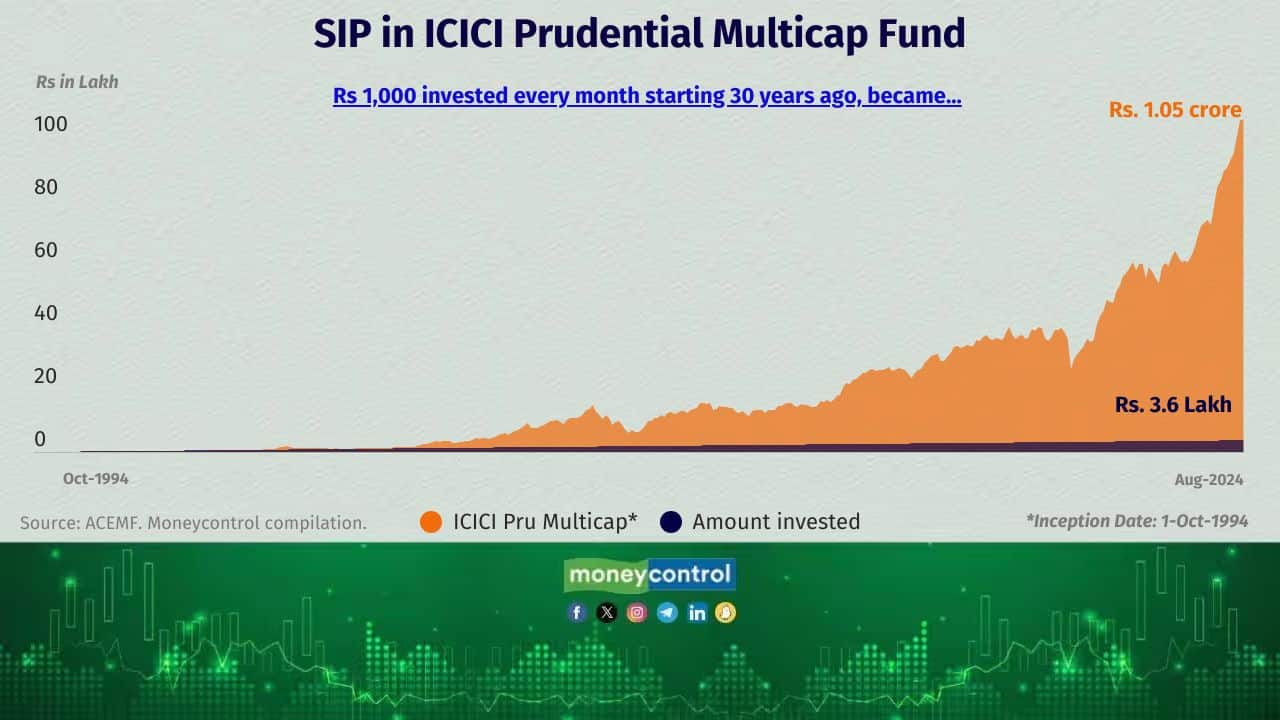 SIP in ICICI Prudential Multicap Fund

Rs in Lakh

Rs 1,000 invested every month starting 30 years ago, became...

Rs. 1.05 crore

100
80
60
40
20
0

Rs. 3.6 Lakh

Oct-1994

Aug-2024

Source: ACEMF. Moneycontrol compilation.

ICICI Pru Multicap*

Amount invested

*Inception Date: 1-Oct-1994

moneycontrol